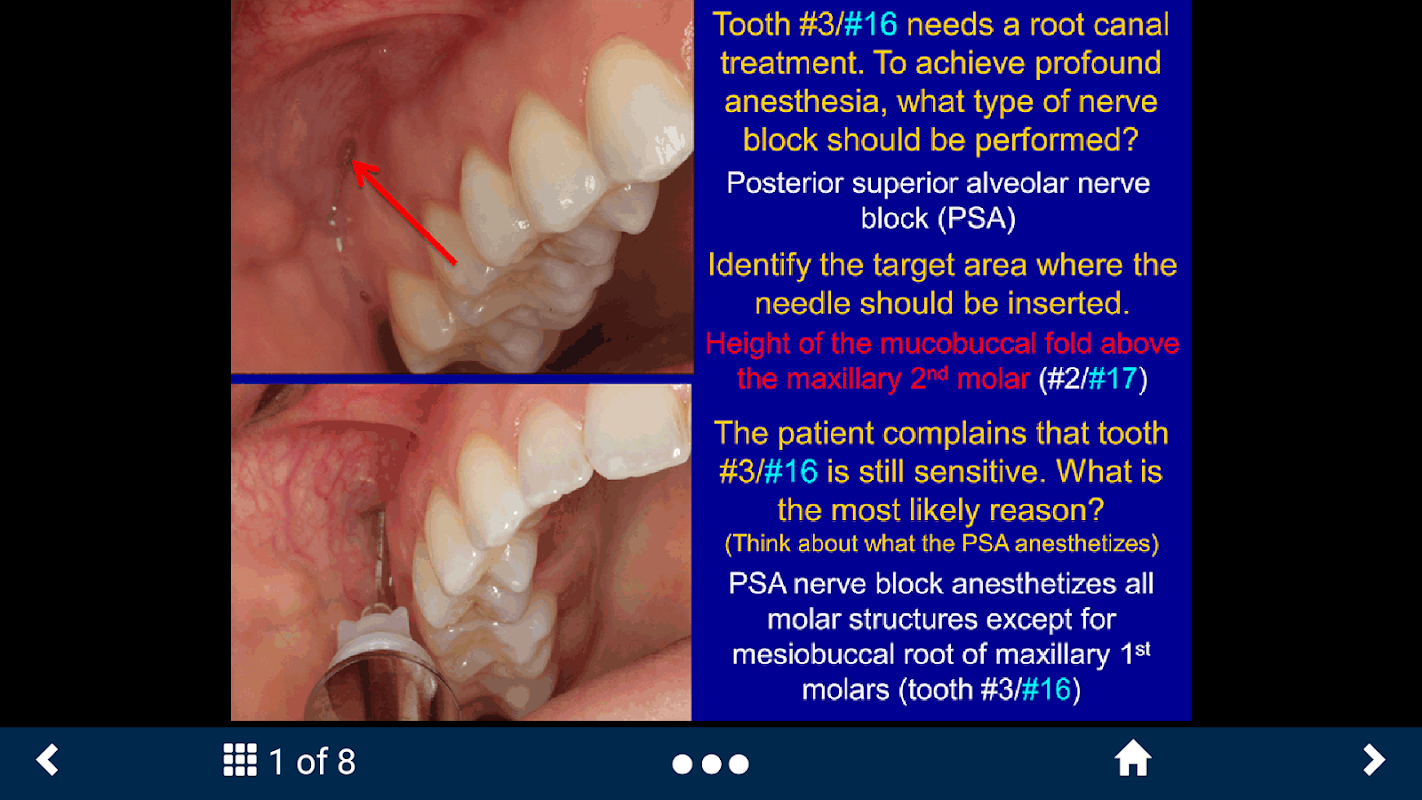 Tooth #3/#16 needs a root canal treatment. To achieve profound anesthesia, what type of nerve block should be performed?

Posterior superior alveolar nerve block (PSA)

Identify the target area where the needle should be inserted.

Height of the mucobuccal fold above the maxillary 2$^{nd}$ molar (#2/#17)

The patient complains that tooth #3/#16 is still sensitive. What is the most likely reason?

(Think about what the PSA anesthetizes)

PSA nerve block anesthetizes all molar structures except for mesiobuccal root of maxillary 1$^{st}$ molars (tooth #3/#16)

1 of 8